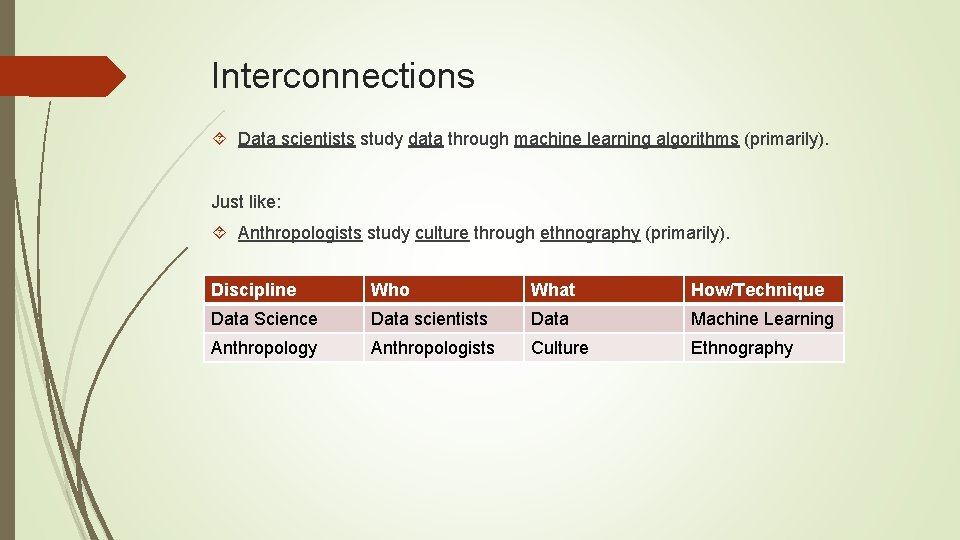 Interconnections

Data scientists study data through machine learning algorithms (primarily).

Just like:

Anthropologists study culture through ethnography (primarily).

| Discipline | Who | What | How/Technique |
|---|---|---|---|
| Data Science | Data scientists | Data | Machine Learning |
| Anthropology | Anthropologists | Culture | Ethnography |